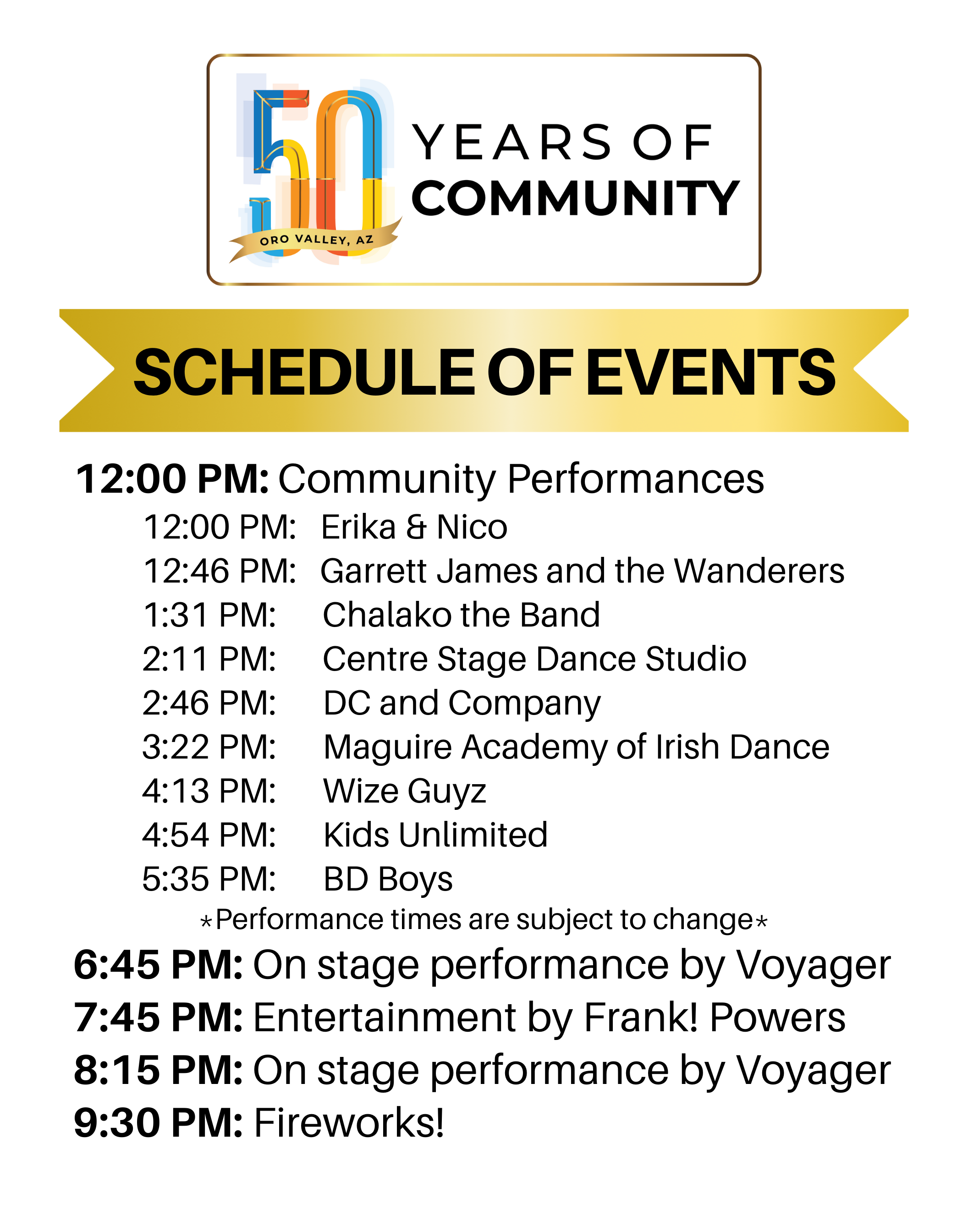 50
ORO VALLEY, AZ
YEARS OF COMMUNITY

SCHEDULE OF EVENTS

12:00 PM: Community Performances
12:00 PM: Erika & Nico
12:46 PM: Garrett James and the Wanderers
1:31 PM: Chalako the Band
2:11 PM: Centre Stage Dance Studio
2:46 PM: DC and Company
3:22 PM: Maguire Academy of Irish Dance
4:13 PM: Wize Guyz
4:54 PM: Kids Unlimited
5:35 PM: BD Boys
*Performance times are subject to change*
6:45 PM: On stage performance by Voyager
7:45 PM: Entertainment by Frank! Powers
8:15 PM: On stage performance by Voyager
9:30 PM: Fireworks!